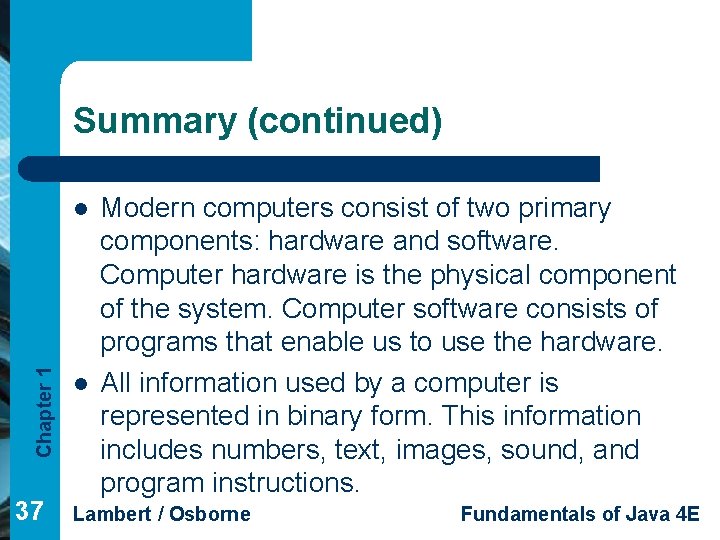 Summary (continued)

- Modern computers consist of two primary components: hardware and software. Computer hardware is the physical component of the system. Computer software consists of programs that enable us to use the hardware.
- All information used by a computer is represented in binary form. This information includes numbers, text, images, sound, and program instructions.

Chapter 1

37

Lambert / Osborne

Fundamentals of Java 4E